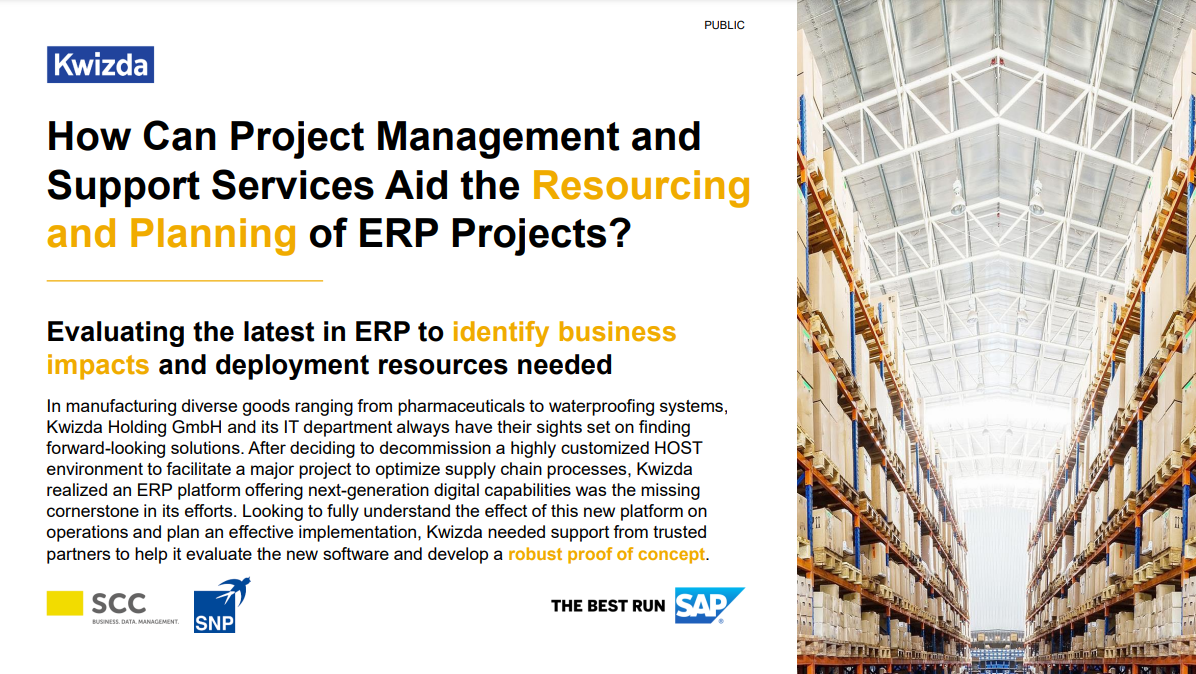 PUBLIC

Kwizda

How Can Project Management and Support Services Aid the Resourcing and Planning of ERP Projects?

Evaluating the latest in ERP to identify business impacts and deployment resources needed

In manufacturing diverse goods ranging from pharmaceuticals to waterproofing systems, Kwizda Holding GmbH and its IT department always have their sights set on finding forward-looking solutions. After deciding to decommission a highly customized HOST environment to facilitate a major project to optimize supply chain processes, Kwizda realized an ERP platform offering next-generation digital capabilities was the missing cornerstone in its efforts. Looking to fully understand the effect of this new platform on operations and plan an effective implementation, Kwizda needed support from trusted partners to help it evaluate the new software and develop a robust proof of concept.

SCC
BUSINESS. DATA. MANAGEMENT.

SNP

THE BEST RUN SAP